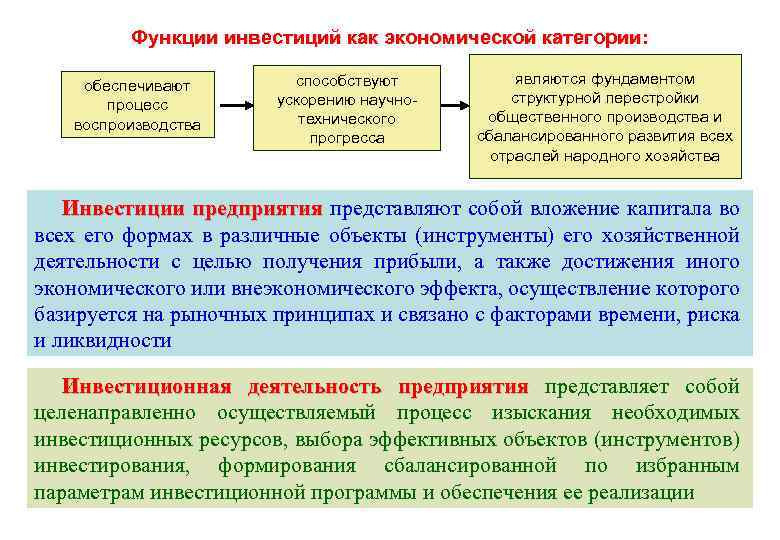 Функции инвестиций как экономической категории:

обеспечивают процесс воспроизводства

способствуют ускорению научно-технического прогресса

являются фундаментом структурной перестройки общественного производства и сбалансированного развития всех отраслей народного хозяйства

Инвестиции предприятия представляют собой вложение капитала во всех его формах в различные объекты (инструменты) его хозяйственной деятельности с целью получения прибыли, а также достижения иного экономического или внеэкономического эффекта, осуществление которого базируется на рыночных принципах и связано с факторами времени, риска и ликвидности

Инвестиционная деятельность предприятия представляет собой целенаправленно осуществляемый процесс изыскания необходимых инвестиционных ресурсов, выбора эффективных объектов (инструментов) инвестирования, формирования сбалансированной по избранным параметрам инвестиционной программы и обеспечения ее реализации